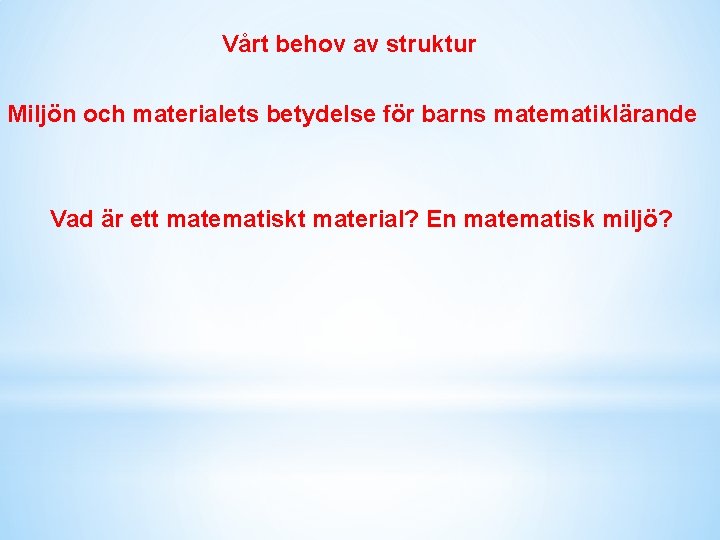 Vårt behov av struktur

Miljön och materialets betydelse för barns matematiklärande

Vad är ett matematiskt material? En matematisk miljö?